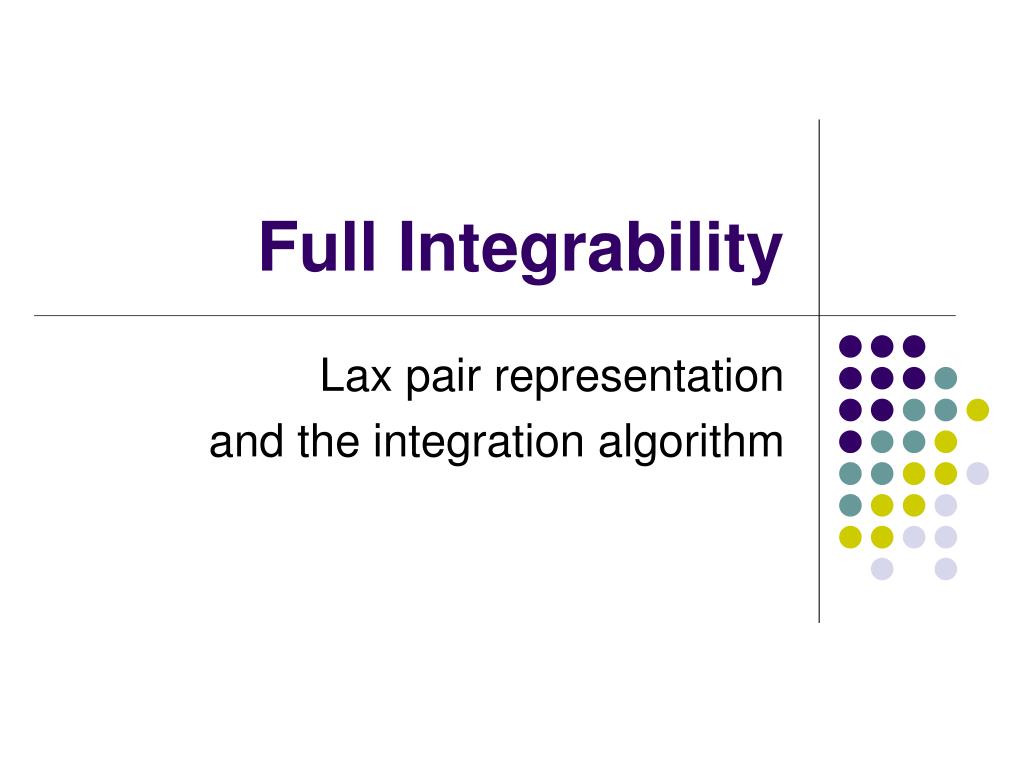 Full Integrability

Lax pair representation
and the integration algorithm